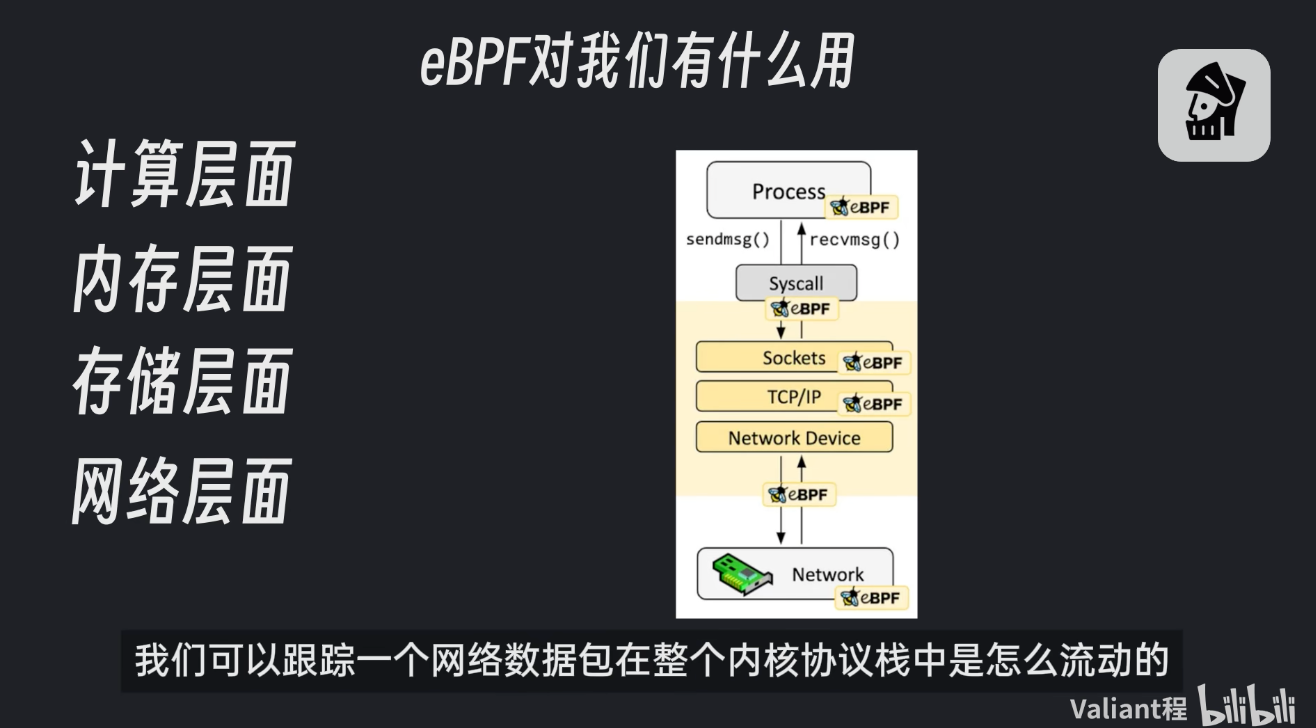 eBPF对我们有什么用

计算层面
内存层面
存储层面
网络层面

Process
eBPF
sendmsg()
recvmsg()
Syscall
eBPF
Sockets
eBPF
TCP/IP
eBPF
Network Device
eBPF
Network
eBPF

我们可以跟踪一个网络数据包在整个内核协议栈中是怎么流动的

Valiant程 bilibili